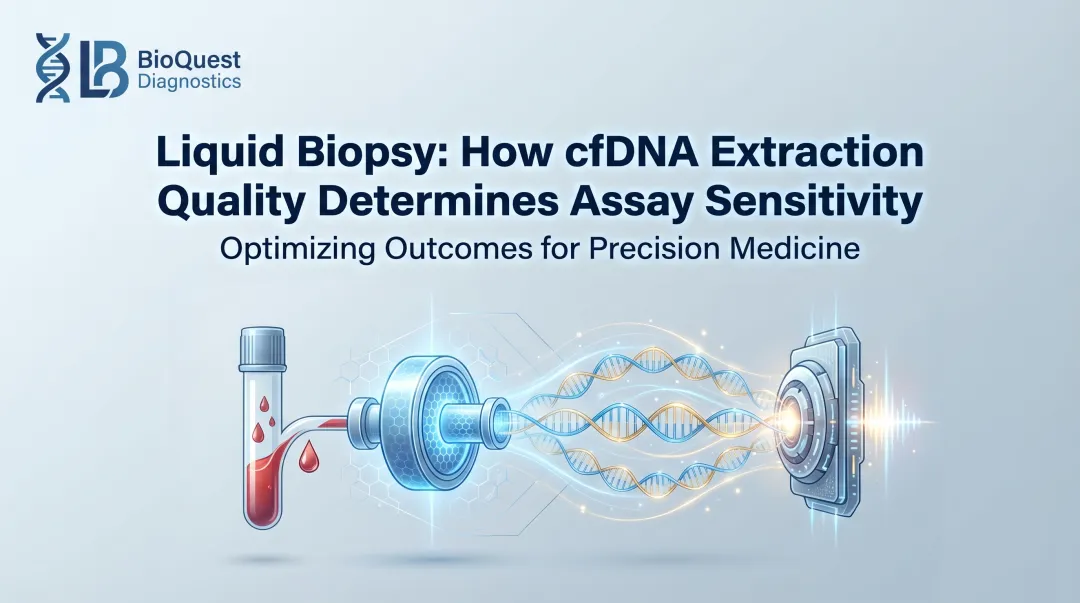 LB BioQuest Diagnostics

Liquid Biopsy: How cfDNA Extraction Quality Determines Assay Sensitivity

Optimizing Outcomes for Precision Medicine